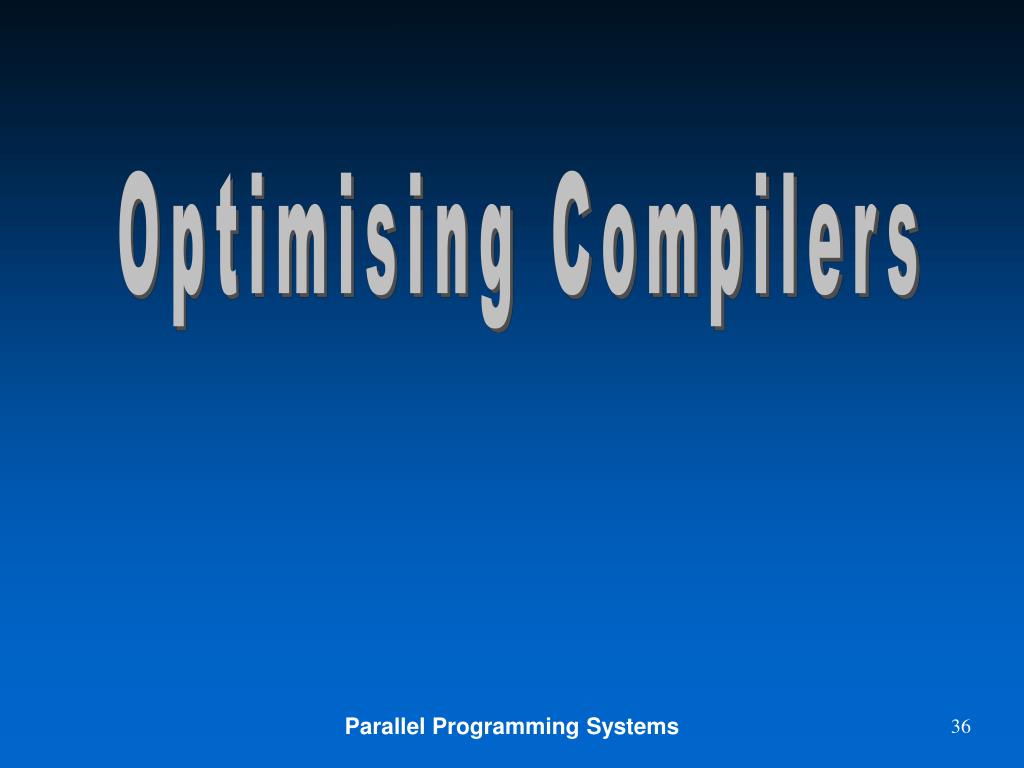 Optimising Compilers

Parallel Programming Systems

36